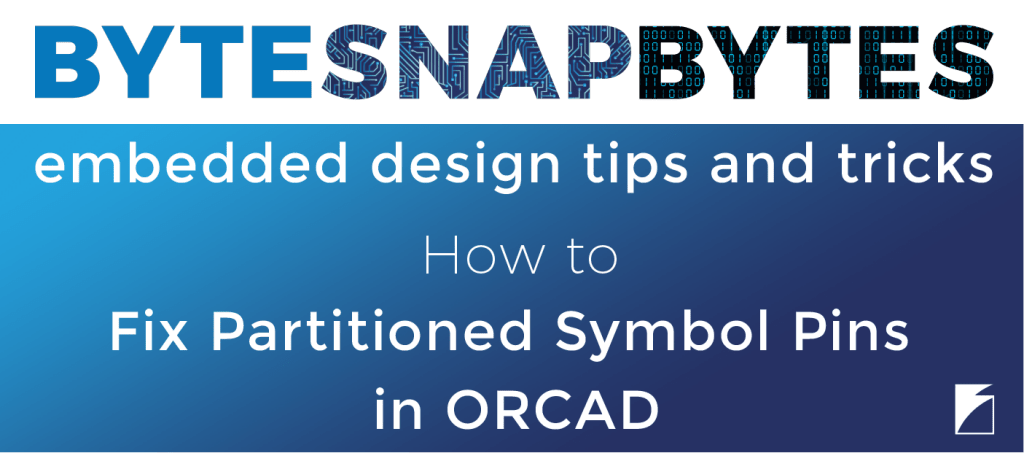 BYTESNAPBYTES

embedded design tips and tricks

How to

Fix Partitioned Symbol Pins in ORCAD